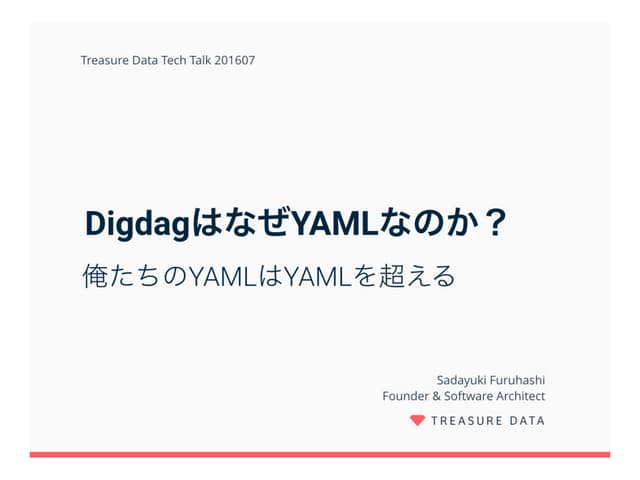 Treasure Data Tech Talk 201607

DigdagはなぜYAMLなのか？

俺たちのYAMLはYAMLを超える

Sadayuki Furuhashi
Founder & Software Architect

TREASURE DATA